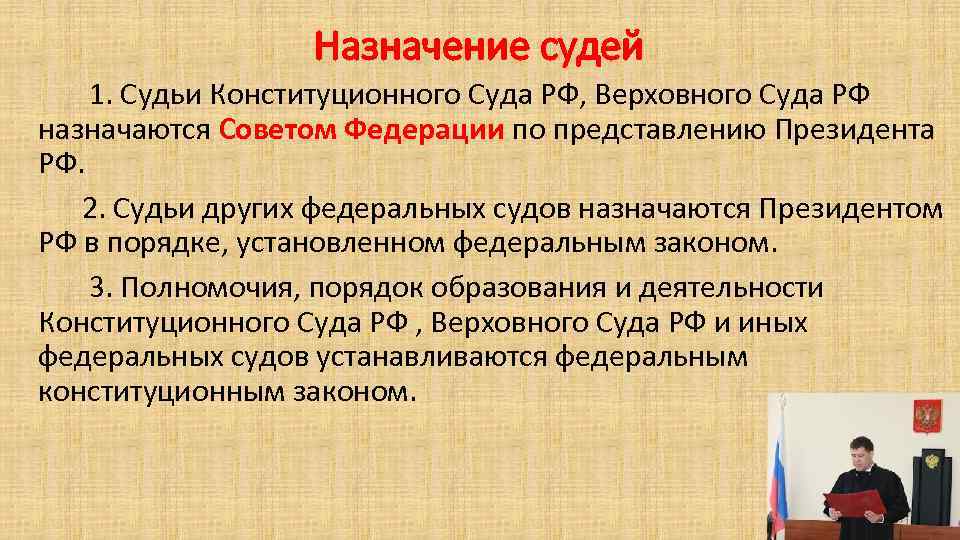 Назначение судей

1. Судьи Конституционного Суда РФ, Верховного Суда РФ назначаются Советом Федерации по представлению Президента РФ.

2. Судьи других федеральных судов назначаются Президентом РФ в порядке, установленном федеральным законом.

3. Полномочия, порядок образования и деятельности Конституционного Суда РФ , Верховного Суда РФ и иных федеральных судов устанавливаются федеральным конституционным законом.